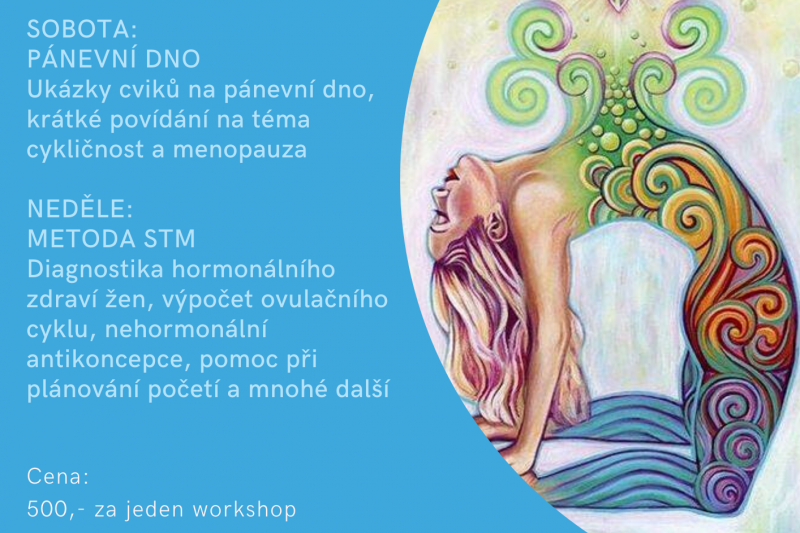 SOBOTA:
PÁNEVNÍ DNO
Ukázky cviků na pánevní dno, krátké povídání na téma cykličnost a menopauza

NEDĚLE:
METODA STM
Diagnostika hormonálního zdraví žen, výpočet ovulačního cyklu, nehormonální antikoncepce, pomoc při plánování početí a mnohé další

Cena:
500,- za jeden workshop